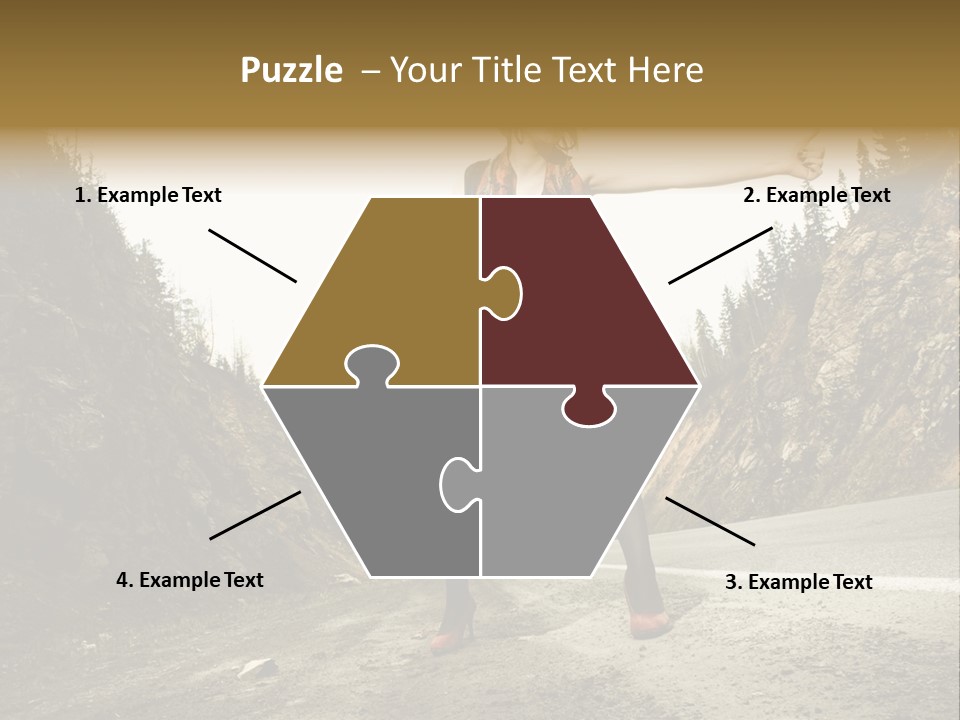 Puzzle – Your Title Text Here

1. Example Text

2. Example Text

4. Example Text

3. Example Text